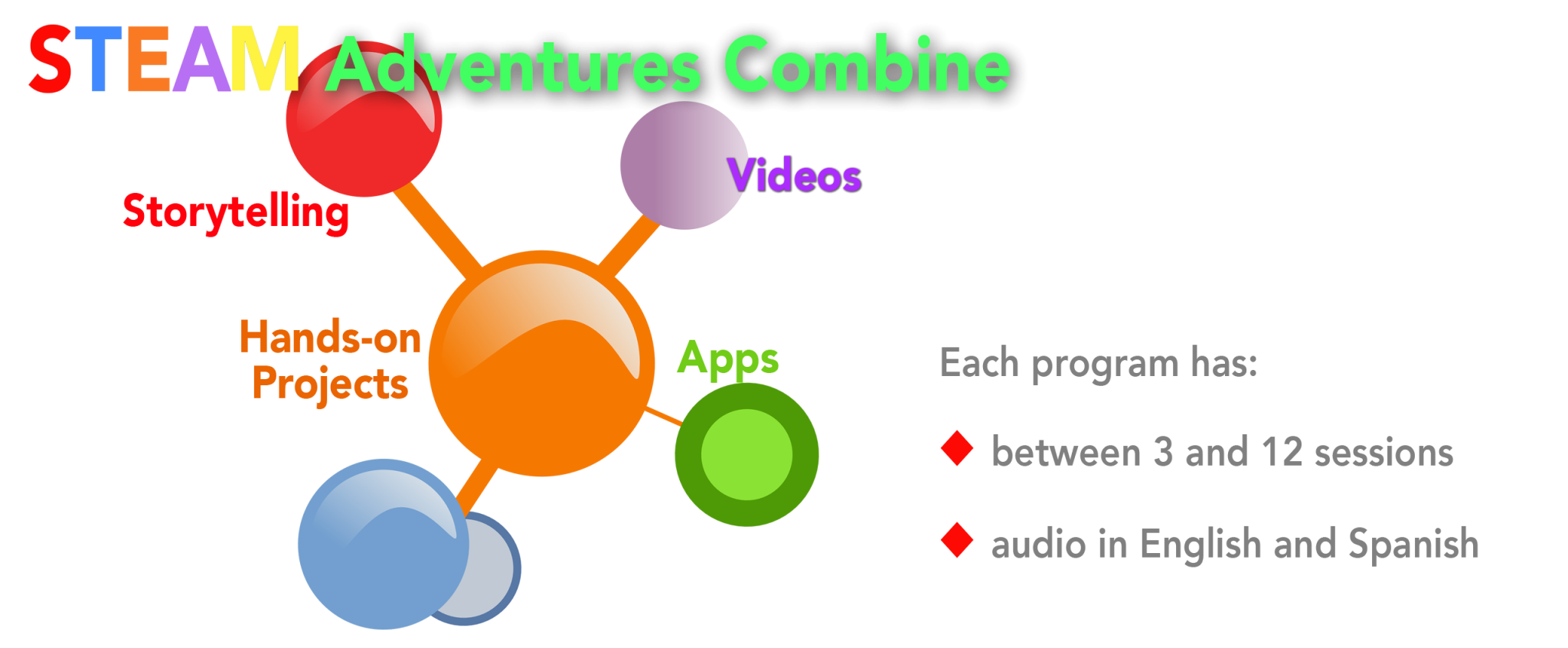 STEAM Adventures Combine

Storytelling

Videos

Hands-on Projects

Apps

Each program has:

◆ between 3 and 12 sessions

◆ audio in English and Spanish